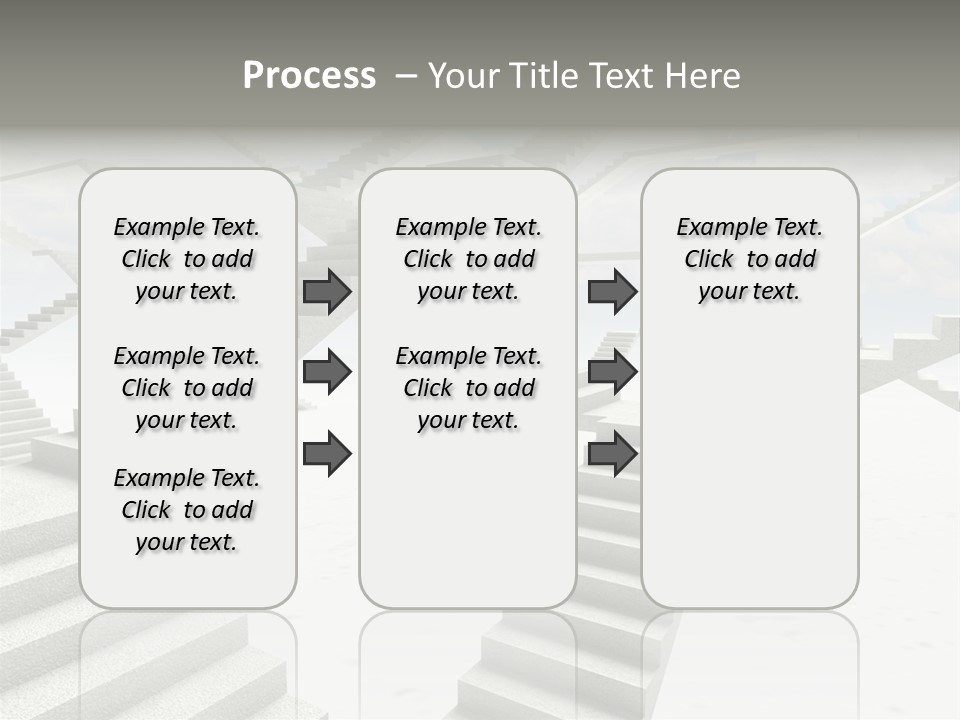 Process – Your Title Text Here

Example Text. Click to add your text.

Example Text. Click to add your text.

Example Text. Click to add your text.

Example Text. Click to add your text.

Example Text. Click to add your text.

Example Text. Click to add your text.